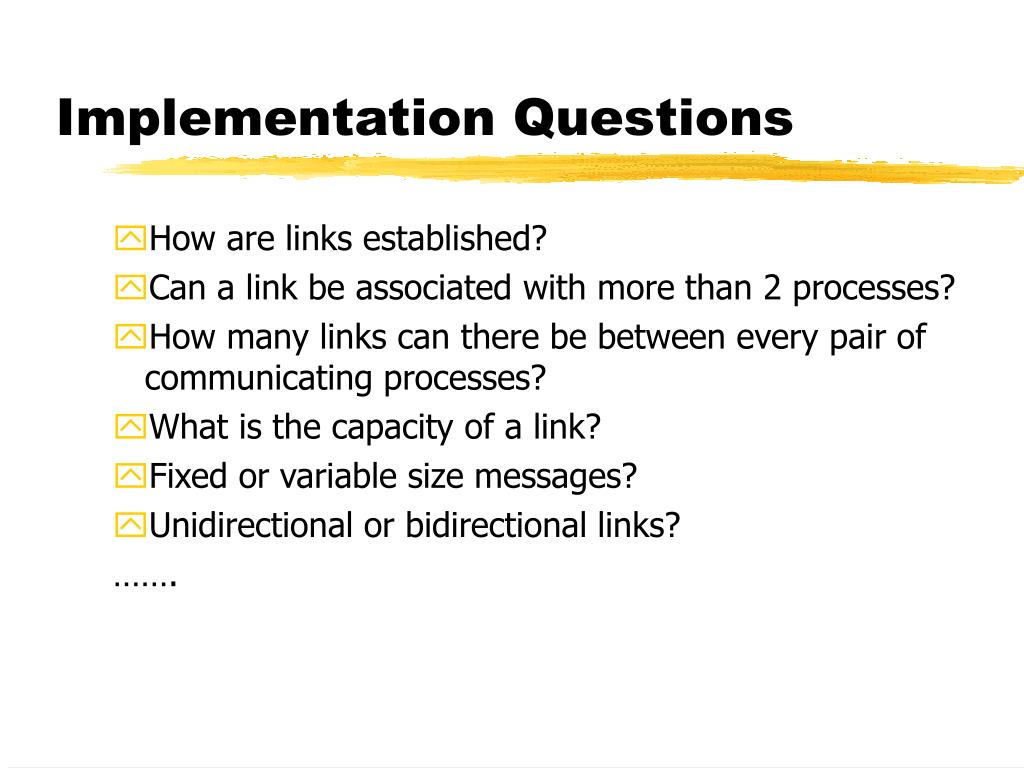 Implementation Questions

How are links established?

Can a link be associated with more than 2 processes?

How many links can there be between every pair of communicating processes?

What is the capacity of a link?

Fixed or variable size messages?

Unidirectional or bidirectional links?

…….